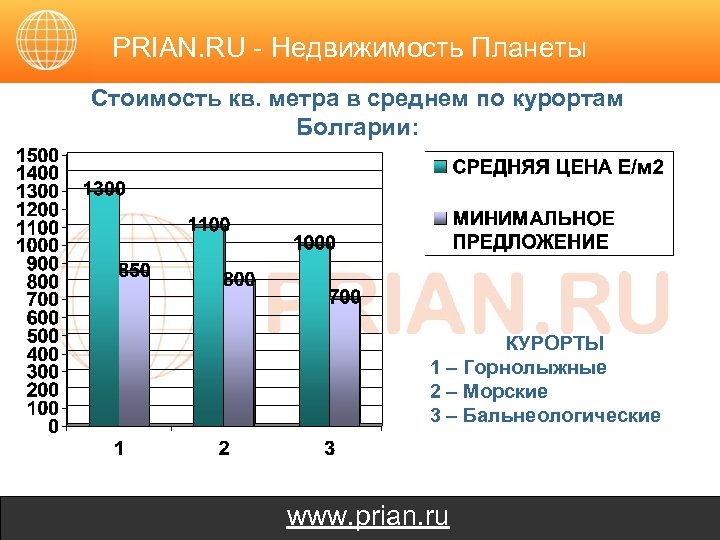 PRIAN.RU - Недвижимость Планеты

Стоимость кв. метра в среднем по курортам Болгарии:

1500
1400
1300
1200
1100
1000
900
800
700
600
500
400
300
200
100
0

1300
850
1100
800
1000
700

1
2
3

СРЕДНЯЯ ЦЕНА Е/м2
МИНИМАЛЬНОЕ ПРЕДЛОЖЕНИЕ

PRIAN.RU

КУРОРТЫ
1 – Горнолыжные
2 – Морские
3 – Бальнеологические

www.prian.ru